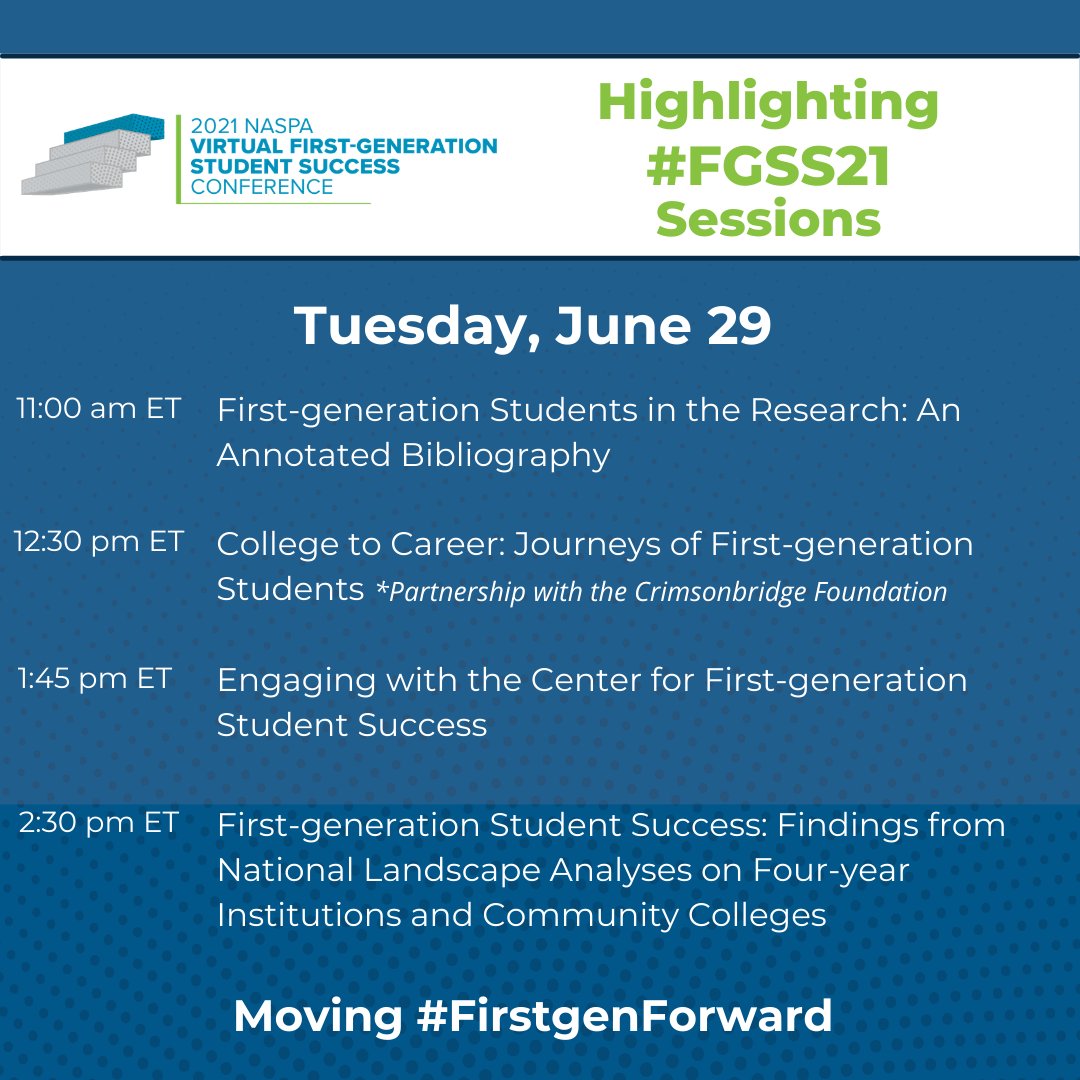 2021 NASPA
VIRTUAL FIRST-GENERATION STUDENT SUCCESS CONFERENCE

Highlighting #FGSS21 Sessions

Tuesday, June 29

11:00 am ET First-generation Students in the Research: An Annotated Bibliography

12:30 pm ET College to Career: Journeys of First-generation Students *Partnership with the Crimsonbridge Foundation

1:45 pm ET Engaging with the Center for First-generation Student Success

2:30 pm ET First-generation Student Success: Findings from National Landscape Analyses on Four-year Institutions and Community Colleges

Moving #FirstgenForward